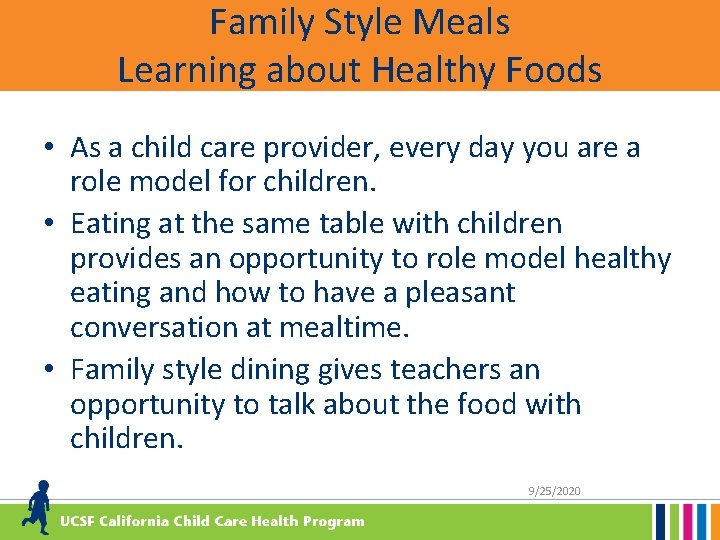 Family Style Meals
Learning about Healthy Foods

• As a child care provider, every day you are a role model for children.
• Eating at the same table with children provides an opportunity to role model healthy eating and how to have a pleasant conversation at mealtime.
• Family style dining gives teachers an opportunity to talk about the food with children.

9/25/2020

UCSF California Child Care Health Program